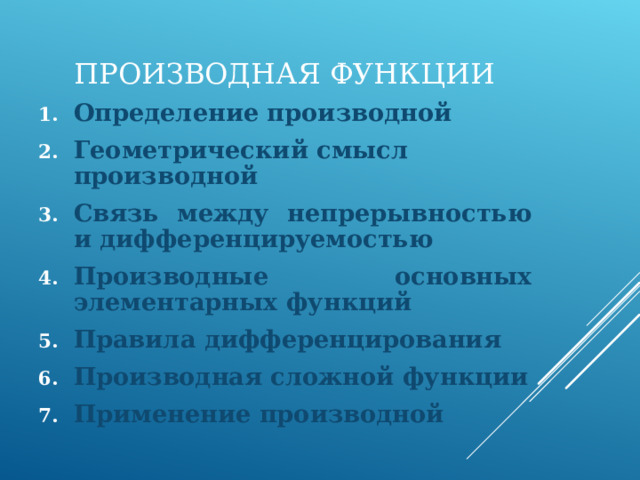 ПРОИЗВОДНАЯ ФУНКЦИИ

1. Определение производной
2. Геометрический смысл производной
3. Связь между непрерывностью и дифференцируемостью
4. Производные основных элементарных функций
5. Правила дифференцирования
6. Производная сложной функции
7. Применение производной